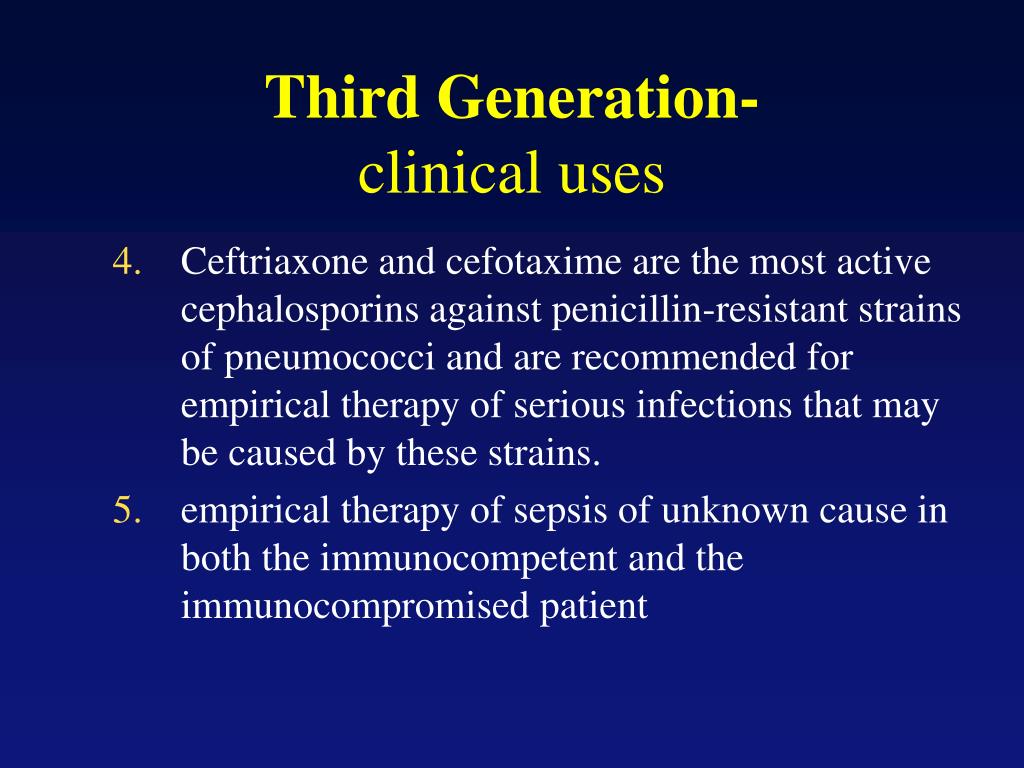 Third Generation-
clinical uses

4. Ceftriaxone and cefotaxime are the most active cephalosporins against penicillin-resistant strains of pneumococci and are recommended for empirical therapy of serious infections that may be caused by these strains.
5. empirical therapy of sepsis of unknown cause in both the immunocompetent and the immunocompromised patient